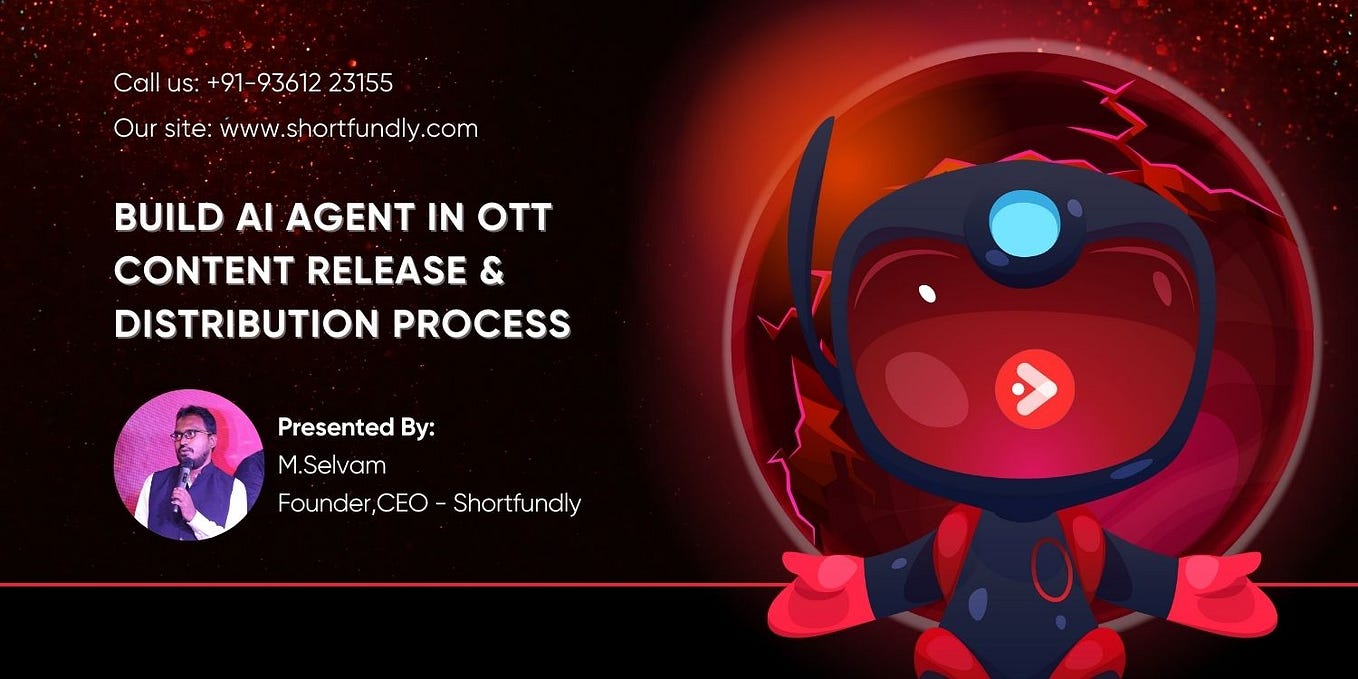 Call us: +91-93612 23155

Our site: www.shortfundly.com

BUILD AI AGENT IN OTT CONTENT RELEASE & DISTRIBUTION PROCESS

Presented By:
M.Selvam
Founder,CEO - Shortfundly